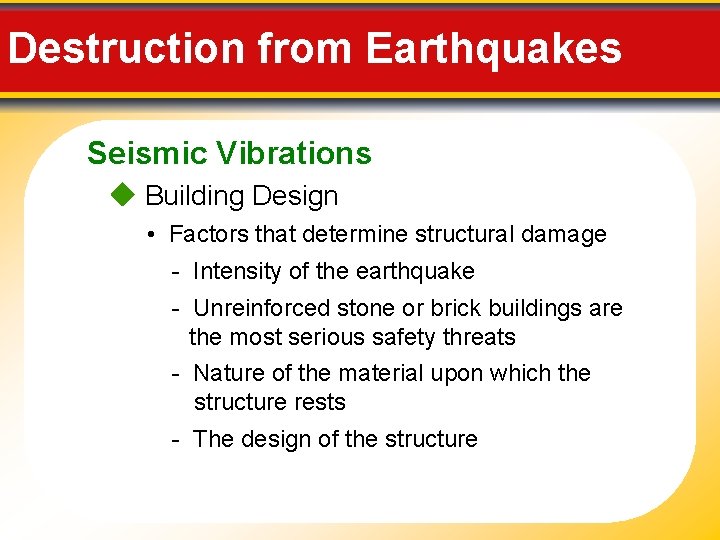 Destruction from Earthquakes

Seismic Vibrations

◆ Building Design

• Factors that determine structural damage

- Intensity of the earthquake

- Unreinforced stone or brick buildings are the most serious safety threats

- Nature of the material upon which the structure rests

- The design of the structure